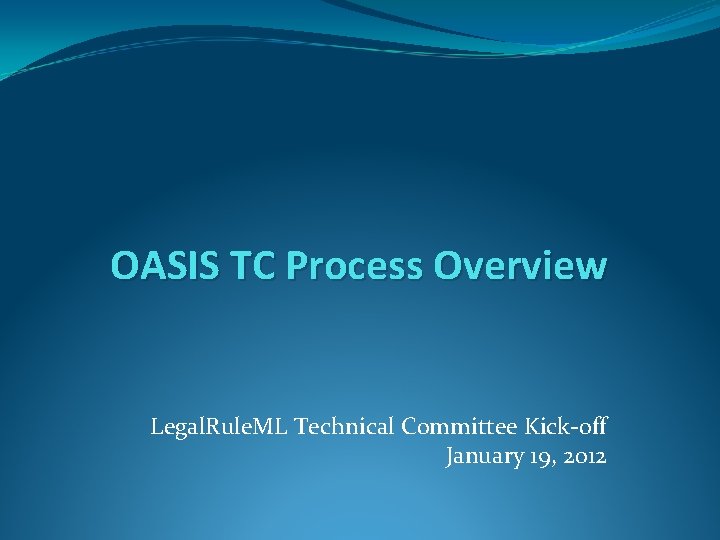 OASIS TC Process Overview

LegalRuleML Technical Committee Kick-off
January 19, 2012